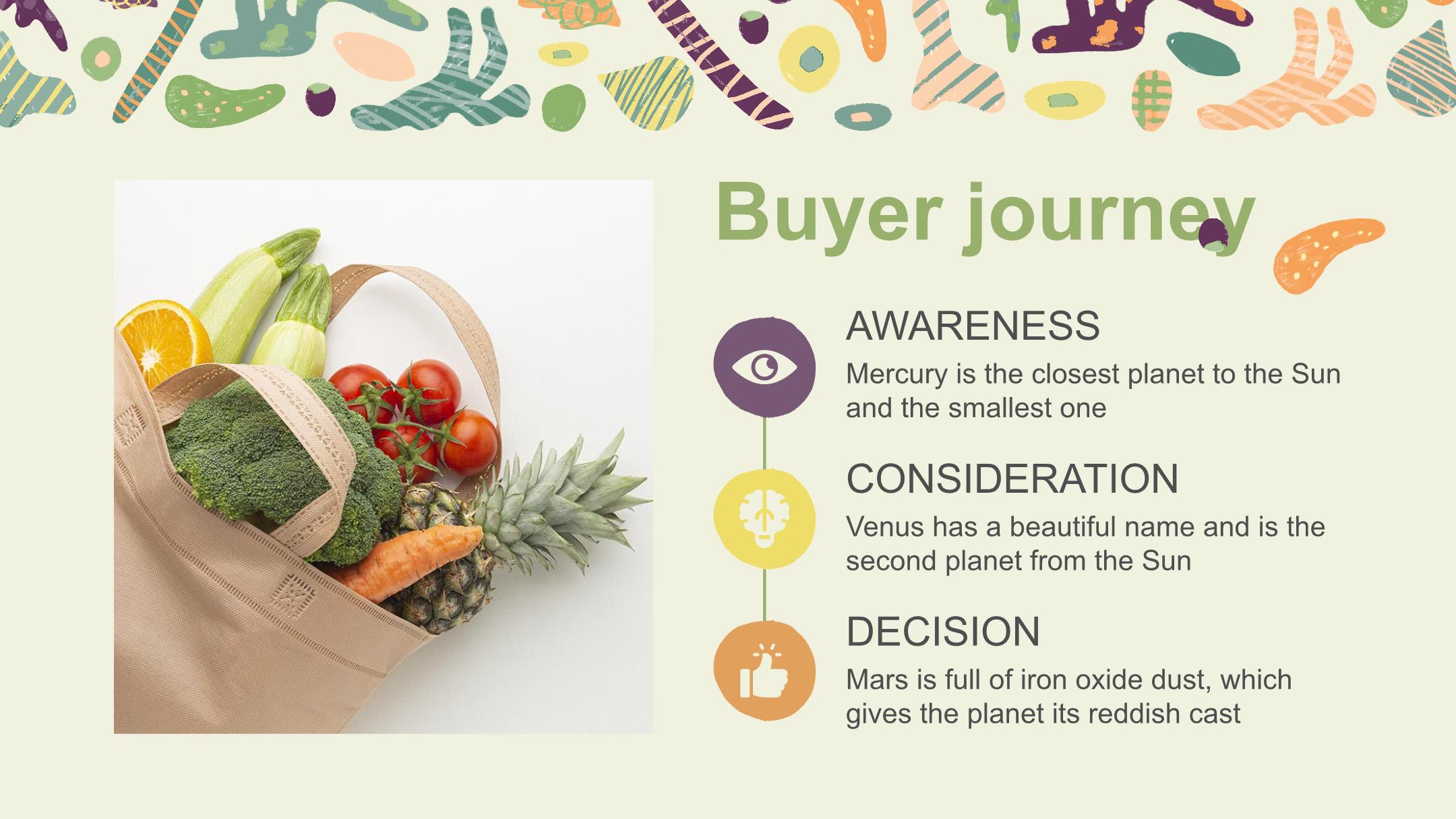 Buyer journey

AWARENESS
Mercury is the closest planet to the Sun and the smallest one

CONSIDERATION
Venus has a beautiful name and is the second planet from the Sun

DECISION
Mars is full of iron oxide dust, which gives the planet its reddish cast